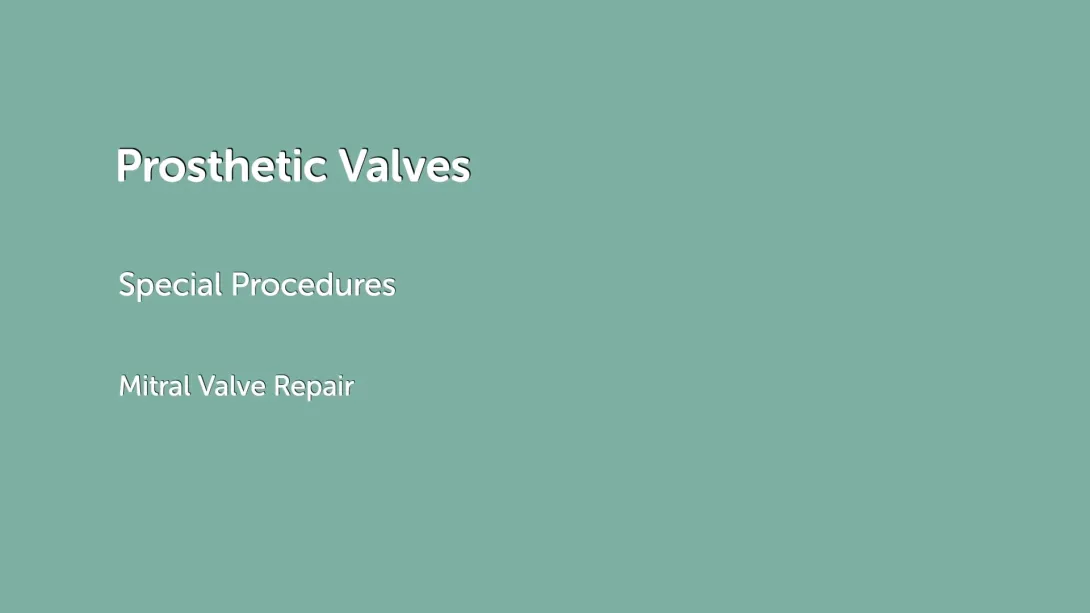 Prosthetic Valves

Special Procedures

Mitral Valve Repair